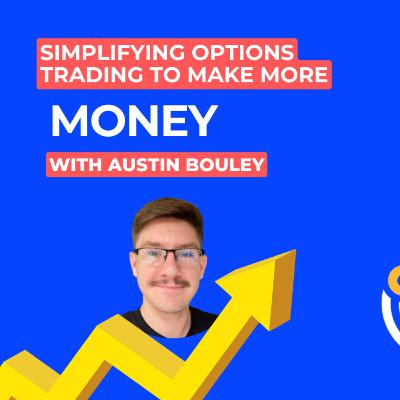 SIMPLIFYING OPTIONS TRADING TO MAKE MORE

MONEY

WITH AUSTIN BOULEY